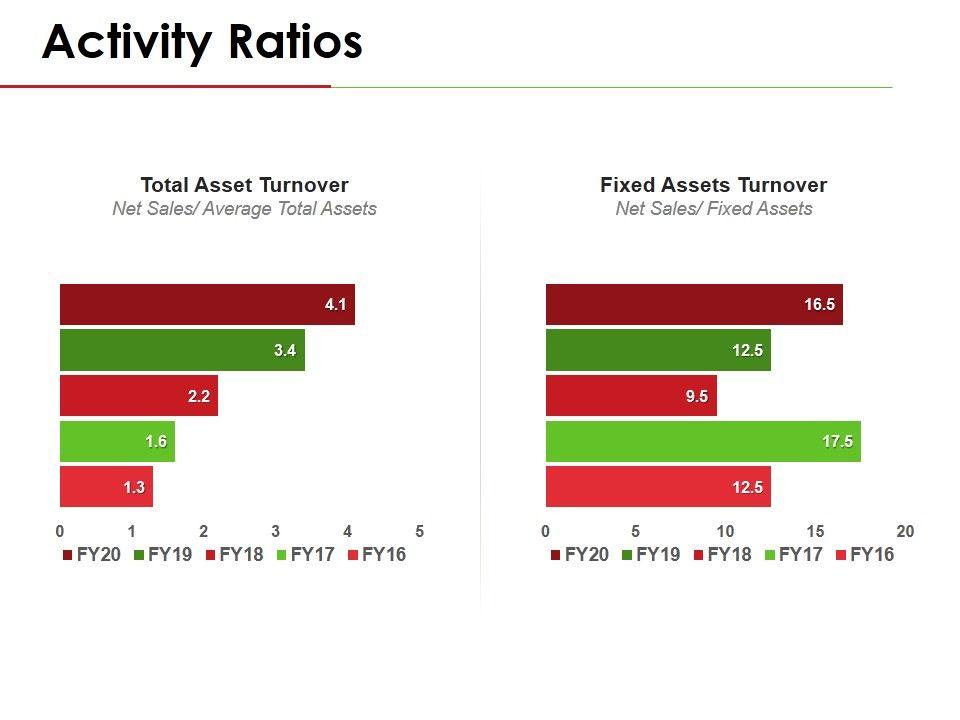 Activity Ratios

Total Asset Turnover
Net Sales/ Average Total Assets

4.1
3.4
2.2
1.6
1.3

0 1 2 3 4 5

FY20 FY19 FY18 FY17 FY16

Fixed Assets Turnover
Net Sales/ Fixed Assets

16.5
12.5
9.5
17.5
12.5

0 5 10 15 20

FY20 FY19 FY18 FY17 FY16